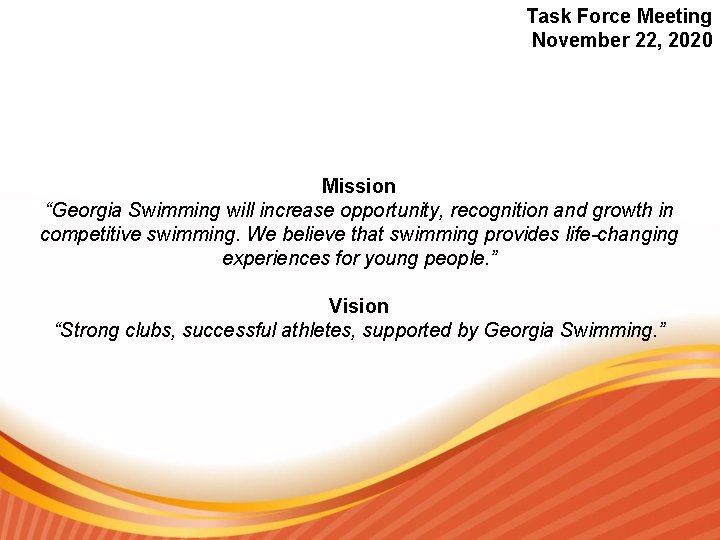 Task Force Meeting
November 22, 2020

Mission
“Georgia Swimming will increase opportunity, recognition and growth in competitive swimming. We believe that swimming provides life-changing experiences for young people.”

Vision
“Strong clubs, successful athletes, supported by Georgia Swimming.”